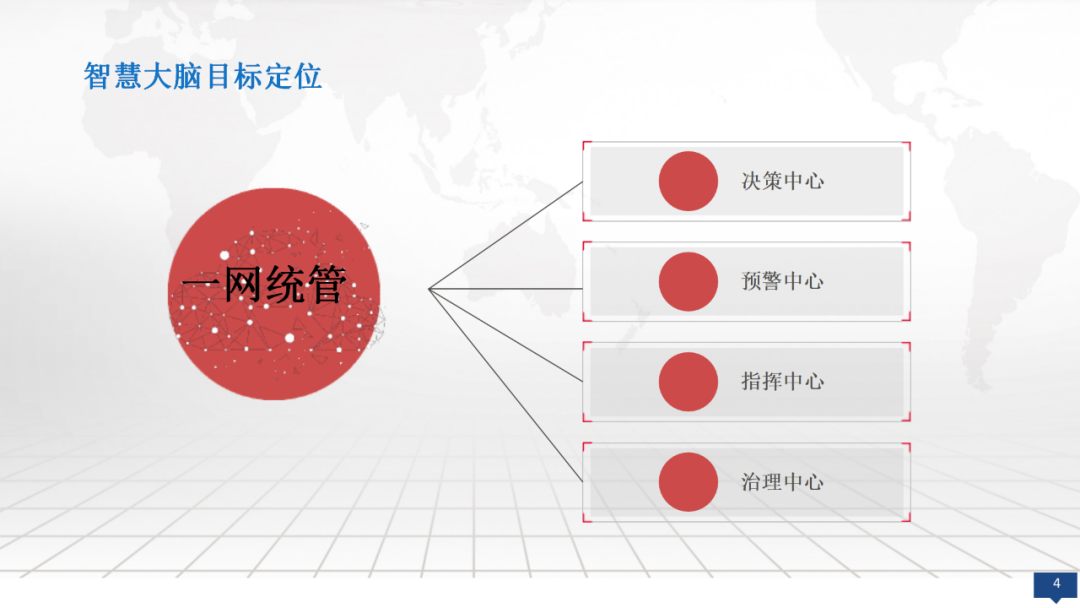 智慧大脑目标定位

一网统管

决策中心

预警中心

指挥中心

治理中心

4